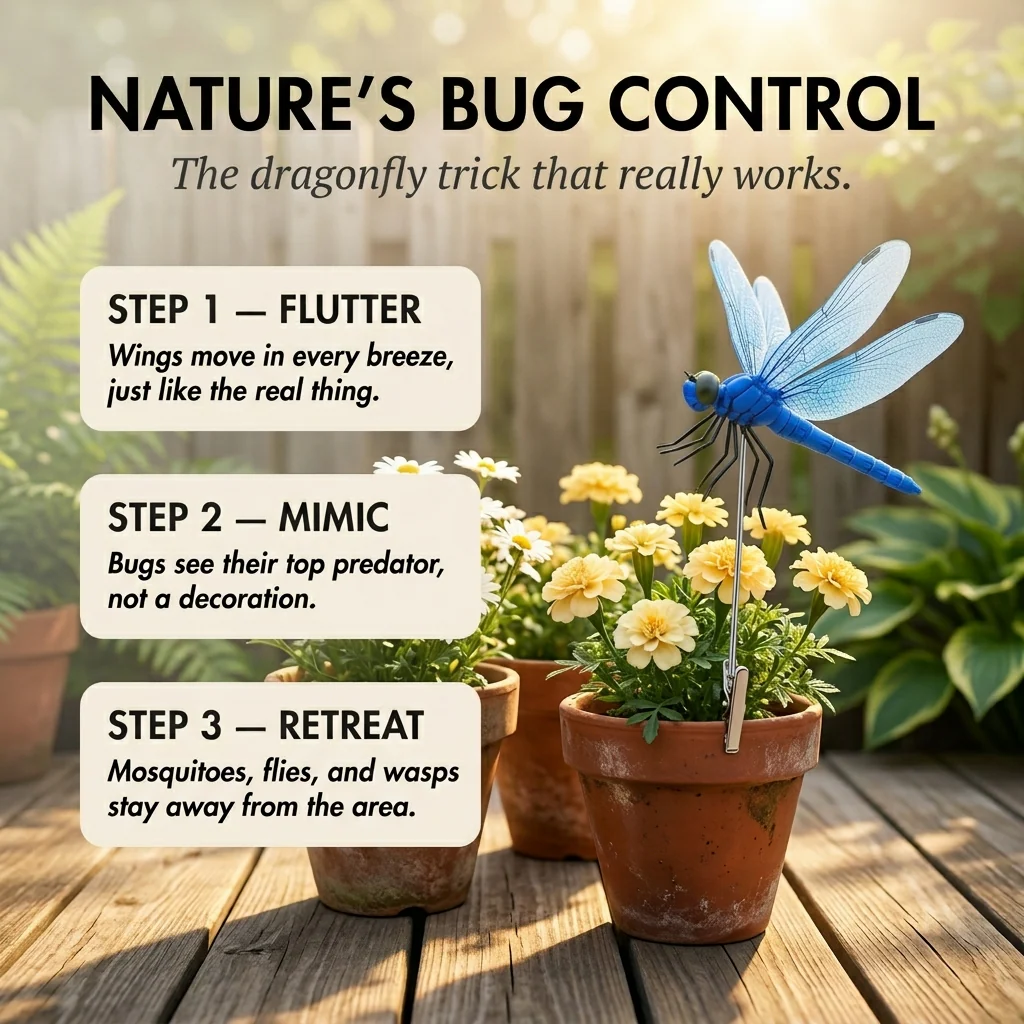 NATURE'S BUG CONTROL

The dragonfly trick that really works.

STEP 1 — FLUTTER

Wings move in every breeze, just like the real thing.

STEP 2 — MIMIC

Bugs see their top predator, not a decoration.

STEP 3 — RETREAT

Mosquitoes, flies, and wasps stay away from the area.